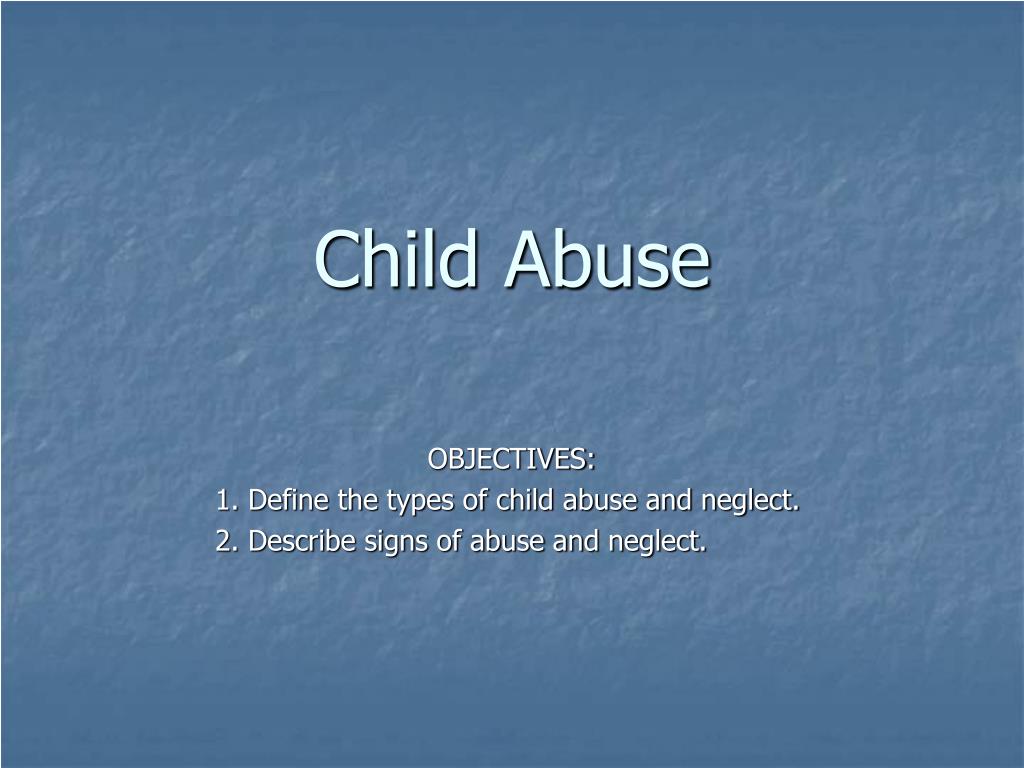 Child Abuse

OBJECTIVES:
1. Define the types of child abuse and neglect.
2. Describe signs of abuse and neglect.